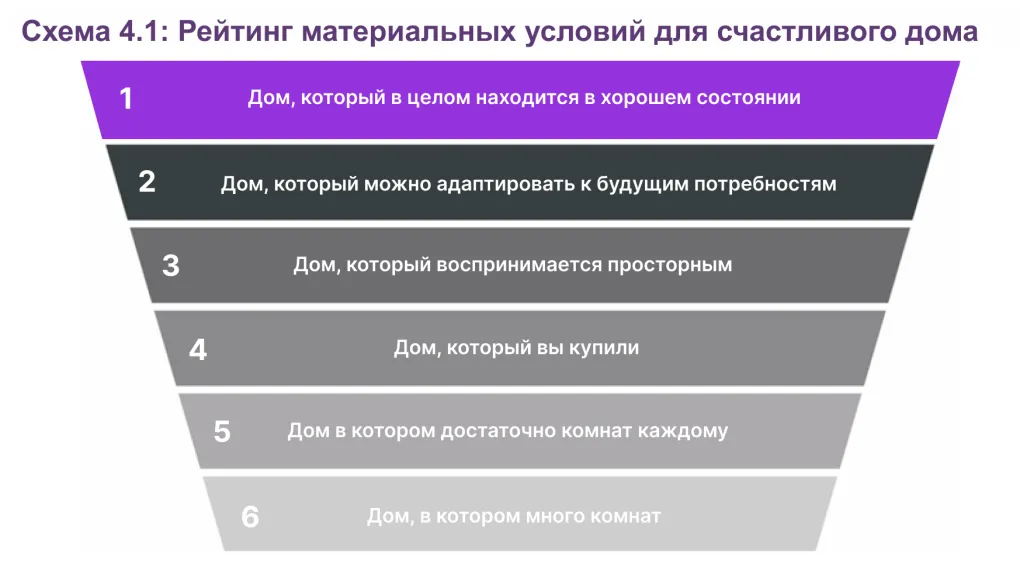 Схема 4.1: Рейтинг материальных условий для счастливого дома

1 Дом, который в целом находится в хорошем состоянии

2 Дом, который можно адаптировать к будущим потребностям

3 Дом, который воспринимается просторным

4 Дом, который вы купили

5 Дом в котором достаточно комнат каждому

6 Дом, в котором много комнат